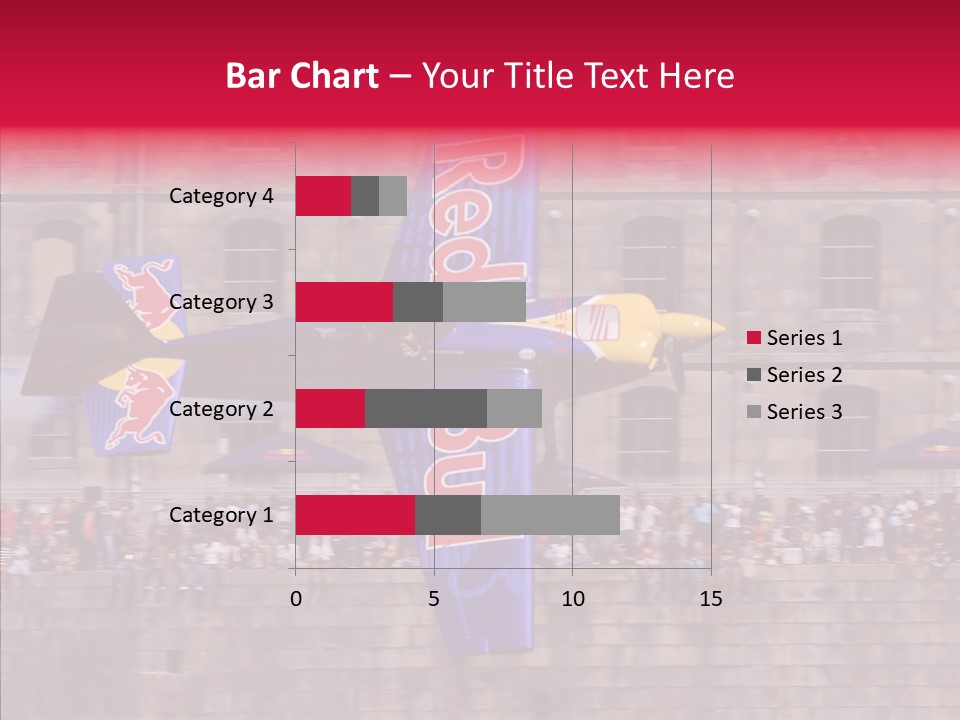 Bar Chart – Your Title Text Here

Category 4
Category 3
Category 2
Category 1

0
5
10
15

Series 1
Series 2
Series 3

Red Bull